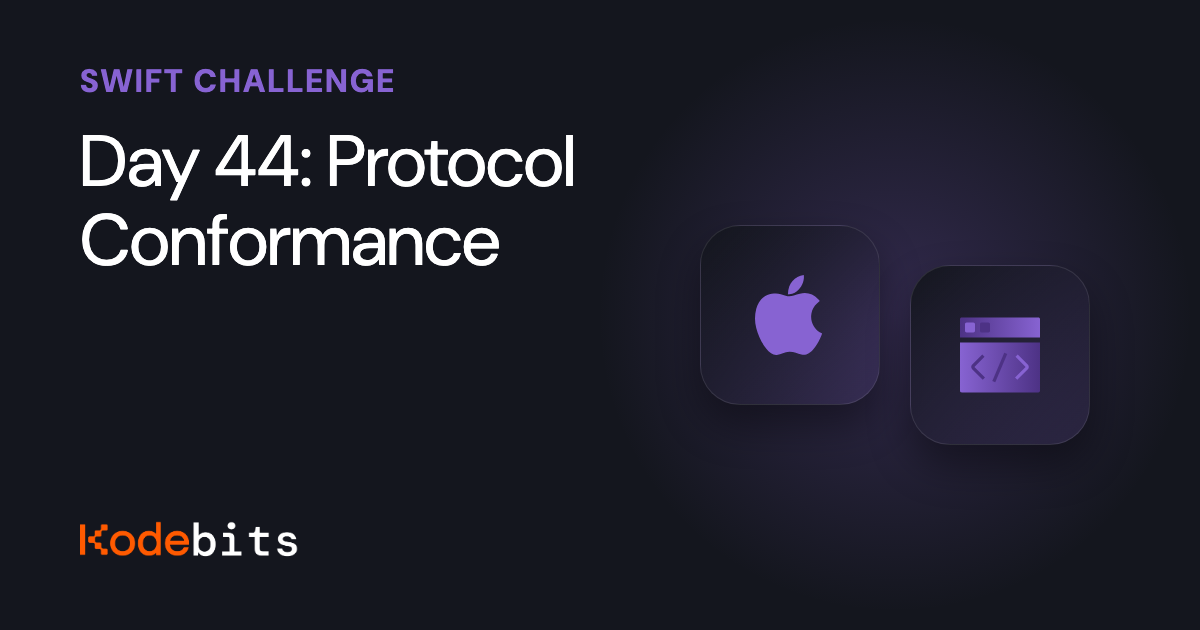 SWIFT CHALLENGE

Day 44: Protocol Conformance

</>

kodebits